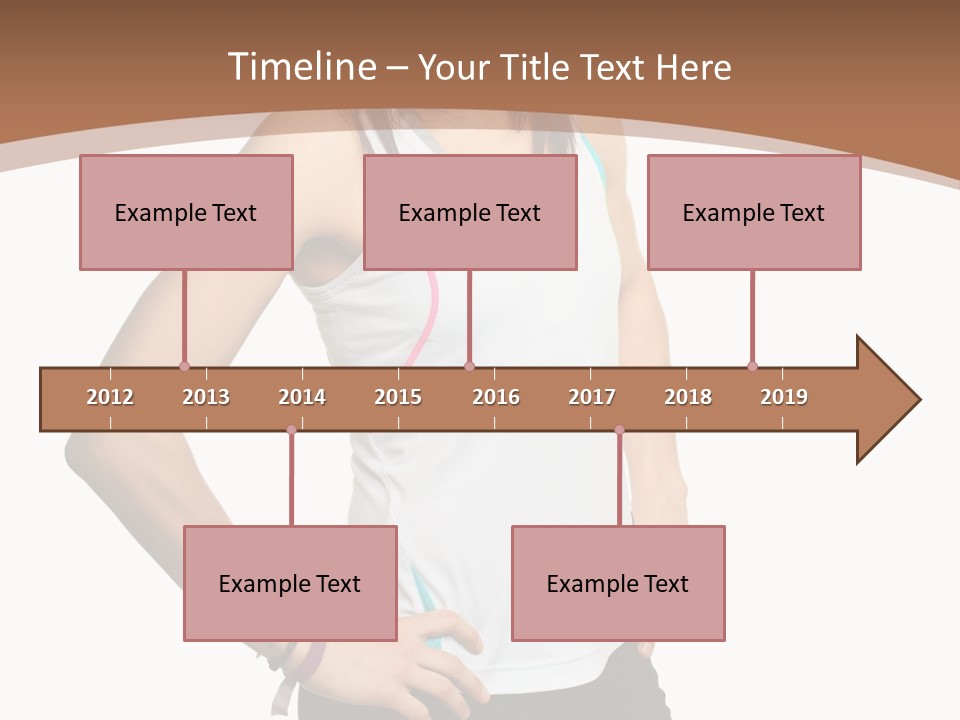 Timeline – Your Title Text Here

Example Text

Example Text

Example Text

2012 2013 2014 2015 2016 2017 2018 2019

Example Text

Example Text